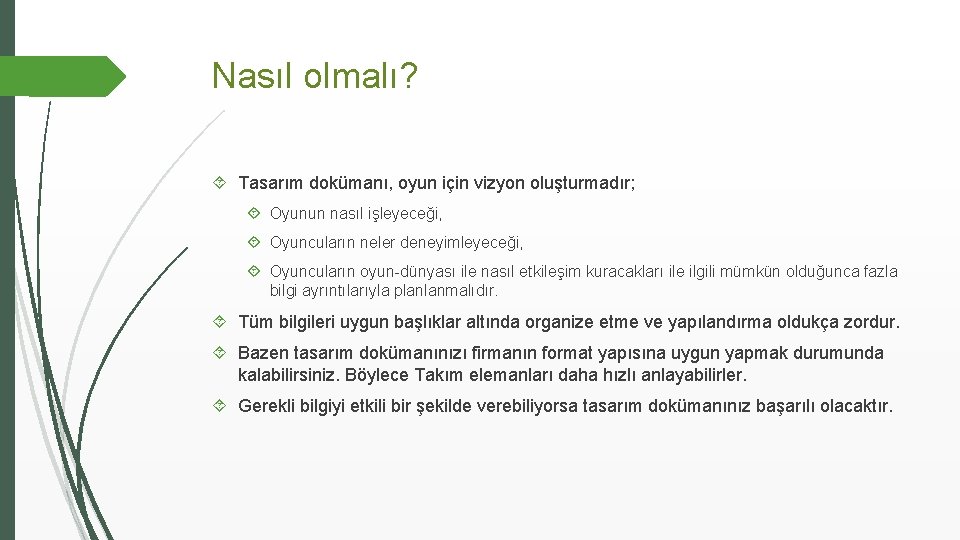 Nasıl olmalı?

Tasarım dokümanı, oyun için vizyon oluşturmadır;

Oyunun nasıl işleyeceği,

Oyuncuların neler deneyimleyeceği,

Oyuncuların oyun-dünyası ile nasıl etkileşim kuracakları ile ilgili mümkün olduğunca fazla bilgi ayrıntılarıyla planlanmalıdır.

Tüm bilgileri uygun başlıklar altında organize etme ve yapılandırma oldukça zordur.

Bazen tasarım dokümanınızı firmanın format yapısına uygun yapmak durumunda kalabilirsiniz. Böylece Takım elemanları daha hızlı anlayabilirler.

Gerekli bilgiyi etkili bir şekilde verebiliyorsa tasarım dokümanınız başarılı olacaktır.